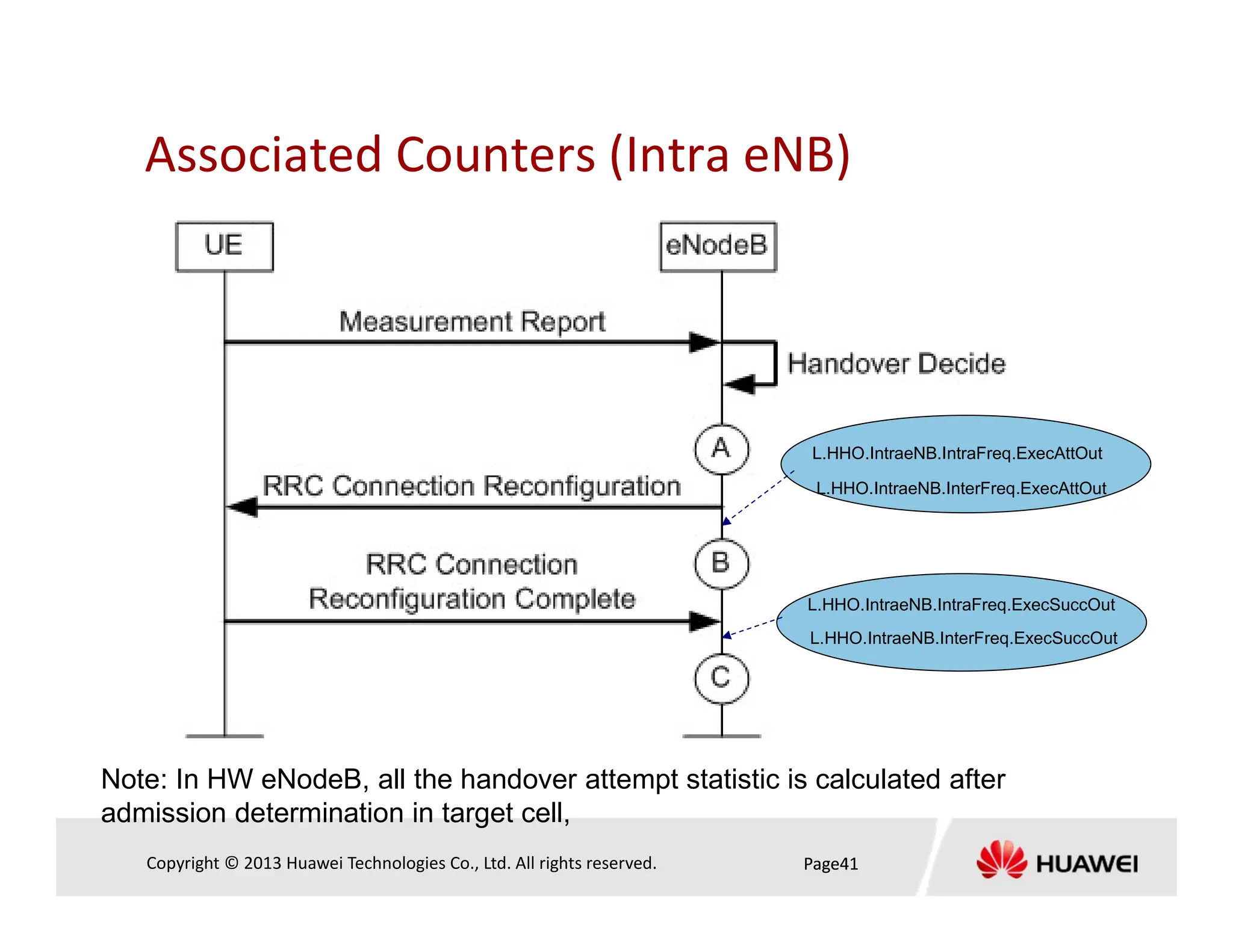 Associated Counters (Intra eNB)

UE

eNodeB

Measurement Report

Handover Decide

A

L.HHO.IntraeNB.IntraFreq.ExecAttOut

L.HHO.IntraeNB.InterFreq.ExecAttOut

RRC Connection Reconfiguration

B

RRC Connection Reconfiguration Complete

L.HHO.IntraeNB.IntraFreq.ExecSuccOut

L.HHO.IntraeNB.InterFreq.ExecSuccOut

C

Note: In HW eNodeB, all the handover attempt statistic is calculated after admission determination in target cell,

Copyright © 2013 Huawei Technologies Co., Ltd. All rights reserved.

Page41

HUAWEI